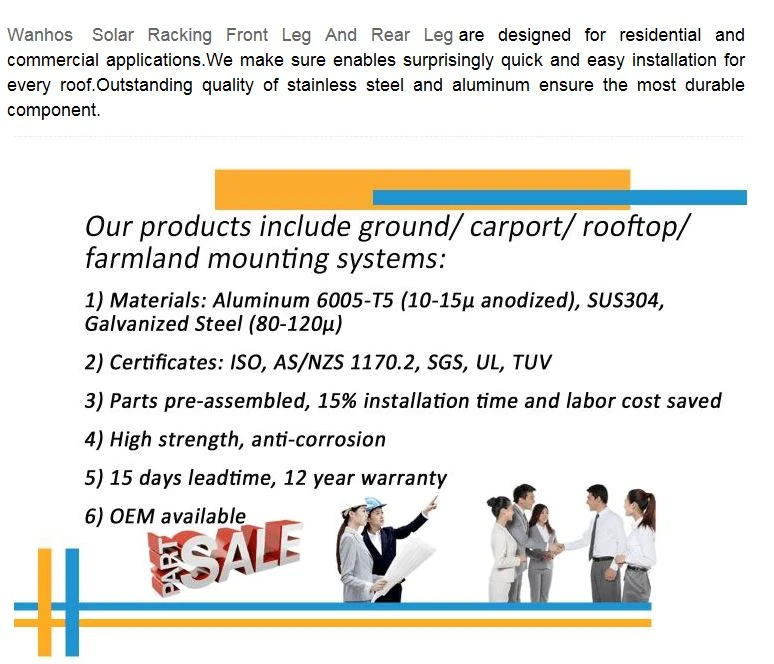 Wanhos Solar Racking Front Leg And Rear Leg are designed for residential and commercial applications.We make sure enables surprisingly quick and easy installation for every roof.Outstanding quality of stainless steel and aluminum ensure the most durable component.

Our products include ground/ carport/ rooftop/ farmland mounting systems:

1) Materials: Aluminum 6005-T5 (10-15μ anodized), SUS304, Galvanized Steel (80-120μ)

2) Certificates: ISO, AS/NZS 1170.2, SGS, UL, TUV

3) Parts pre-assembled, 15% installation time and labor cost saved

4) High strength, anti-corrosion

5) 15 days leadtime, 12 year warranty

6) OEM available

PART SALE